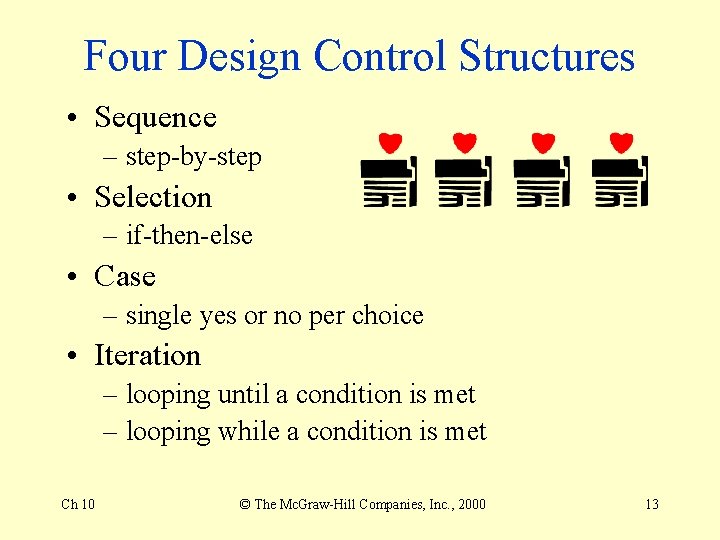 Four Design Control Structures

• Sequence
– step-by-step
• Selection
– if-then-else
• Case
– single yes or no per choice
• Iteration
– looping until a condition is met
– looping while a condition is met

Ch 10 © The McGraw-Hill Companies, Inc., 2000 13